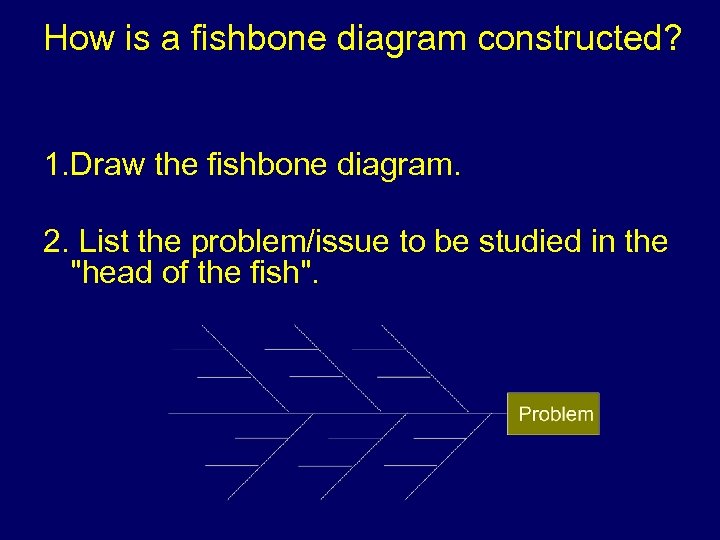 How is a fishbone diagram constructed?

1.Draw the fishbone diagram.

2. List the problem/issue to be studied in the "head of the fish".

Problem